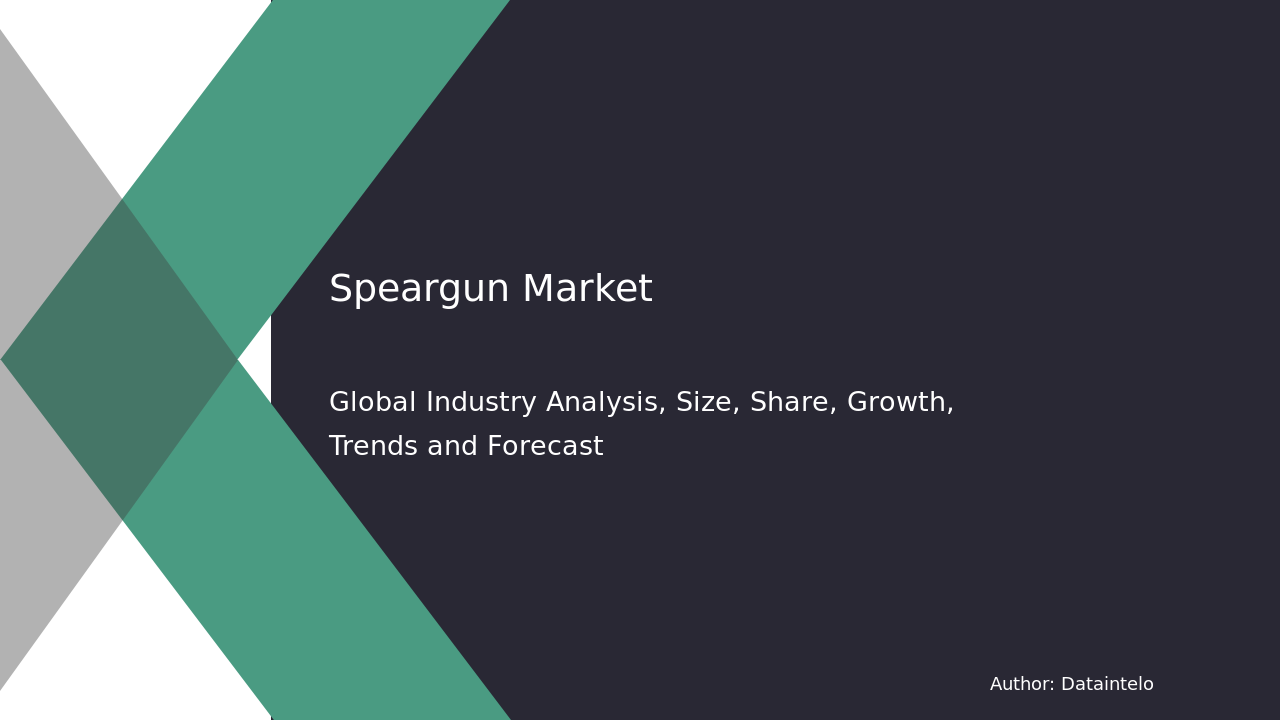 Speargun Market

Global Industry Analysis, Size, Share, Growth, Trends and Forecast

Author: Dataintelo